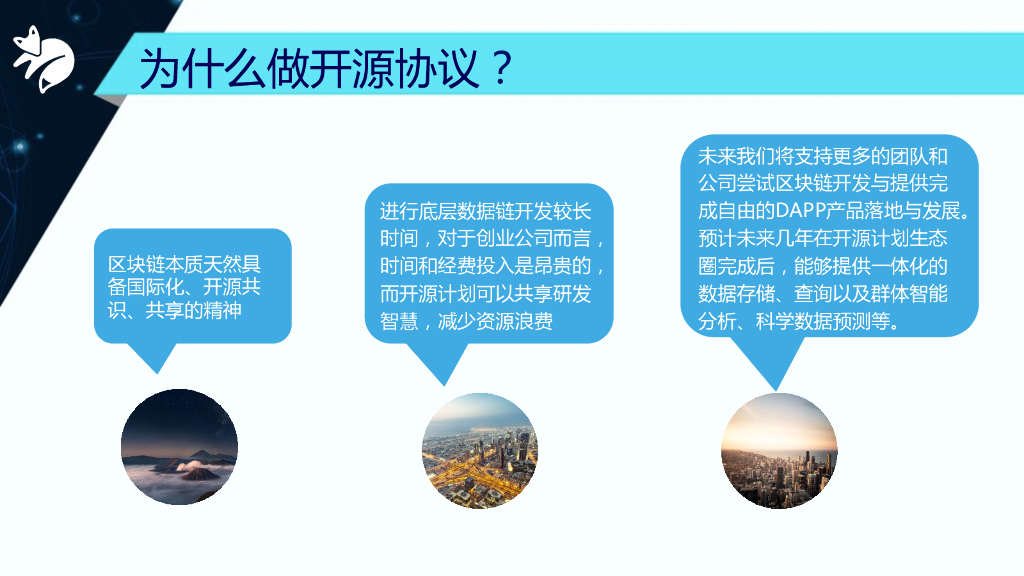 为什么做开源协议？

区块链本质天然具备国际化、开源共识、共享的精神

进行底层数据链开发较长时间，对于创业公司而言，时间和经费投入是昂贵的，而开源计划可以共享研发智慧，减少资源浪费

未来我们将支持更多的团队和公司尝试区块链开发与提供完成自由的DAPP产品落地与发展。预计未来几年在开源计划生态圈完成后，能够提供一体化的数据存储、查询以及群体智能分析、科学数据预测等。